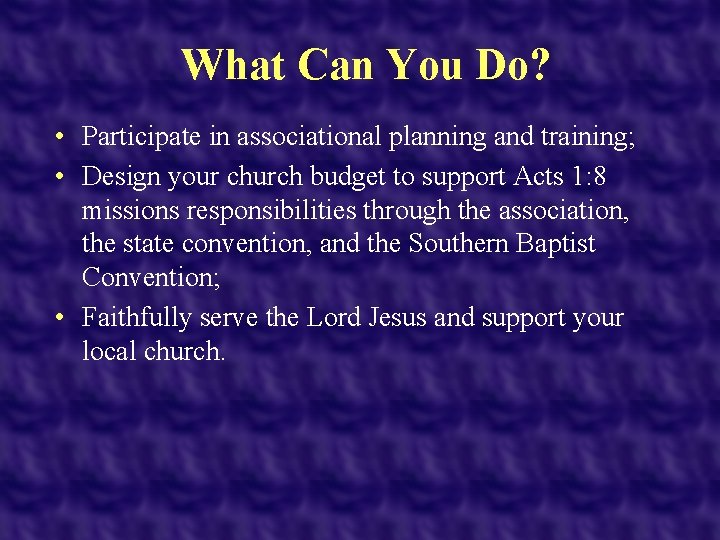 What Can You Do?

• Participate in associational planning and training;
• Design your church budget to support Acts 1:8 missions responsibilities through the association, the state convention, and the Southern Baptist Convention;
• Faithfully serve the Lord Jesus and support your local church.